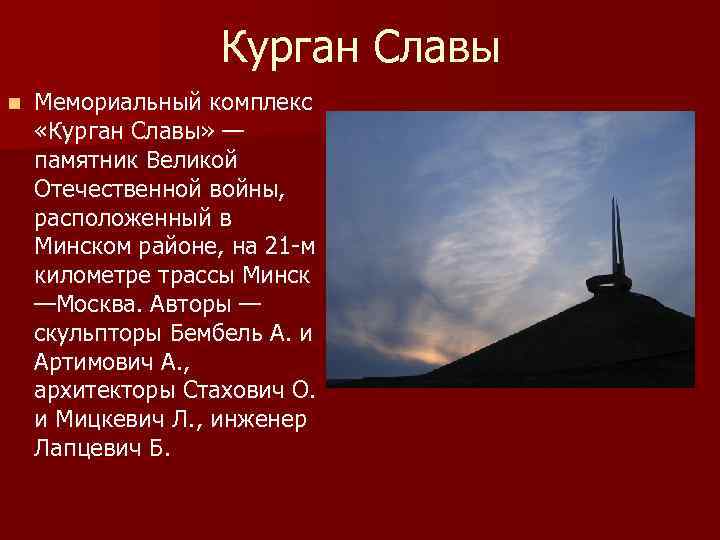 Курган Славы

Мемориальный комплекс «Курган Славы» — памятник Великой Отечественной войны, расположенный в Минском районе, на 21-м километре трассы Минск —Москва. Авторы — скульпторы Бембель А. и Артимович А., архитекторы Стахович О. и Мицкевич Л., инженер Лапцевич Б.